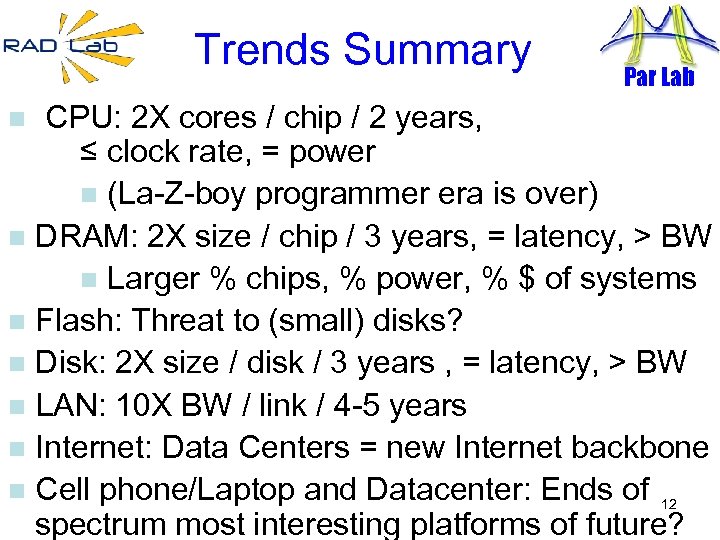 RAD Lab

Trends Summary

Par Lab

- CPU: 2X cores / chip / 2 years, ≤ clock rate, = power
  - (La-Z-boy programmer era is over)
- DRAM: 2X size / chip / 3 years, = latency, > BW
  - Larger % chips, % power, % $ of systems
- Flash: Threat to (small) disks?
- Disk: 2X size / disk / 3 years , = latency, > BW
- LAN: 10X BW / link / 4-5 years
- Internet: Data Centers = new Internet backbone
- Cell phone/Laptop and Datacenter: Ends of spectrum most interesting platforms of future?

12